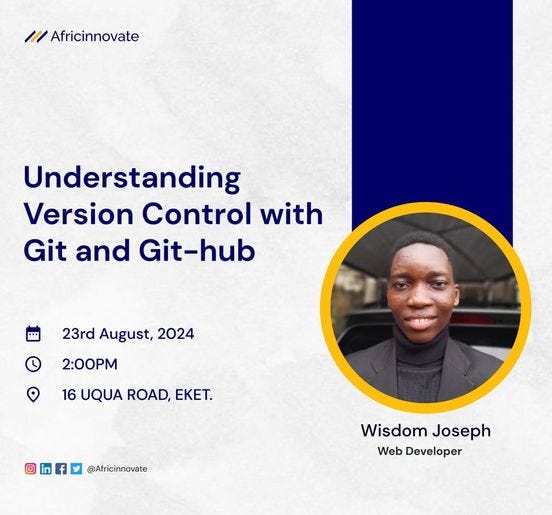 Africinnovate

Understanding Version Control with Git and Git-hub

23rd August, 2024
2:00PM
16 UQUA ROAD, EKET.

Wisdom Joseph
Web Developer

@Africinnovate